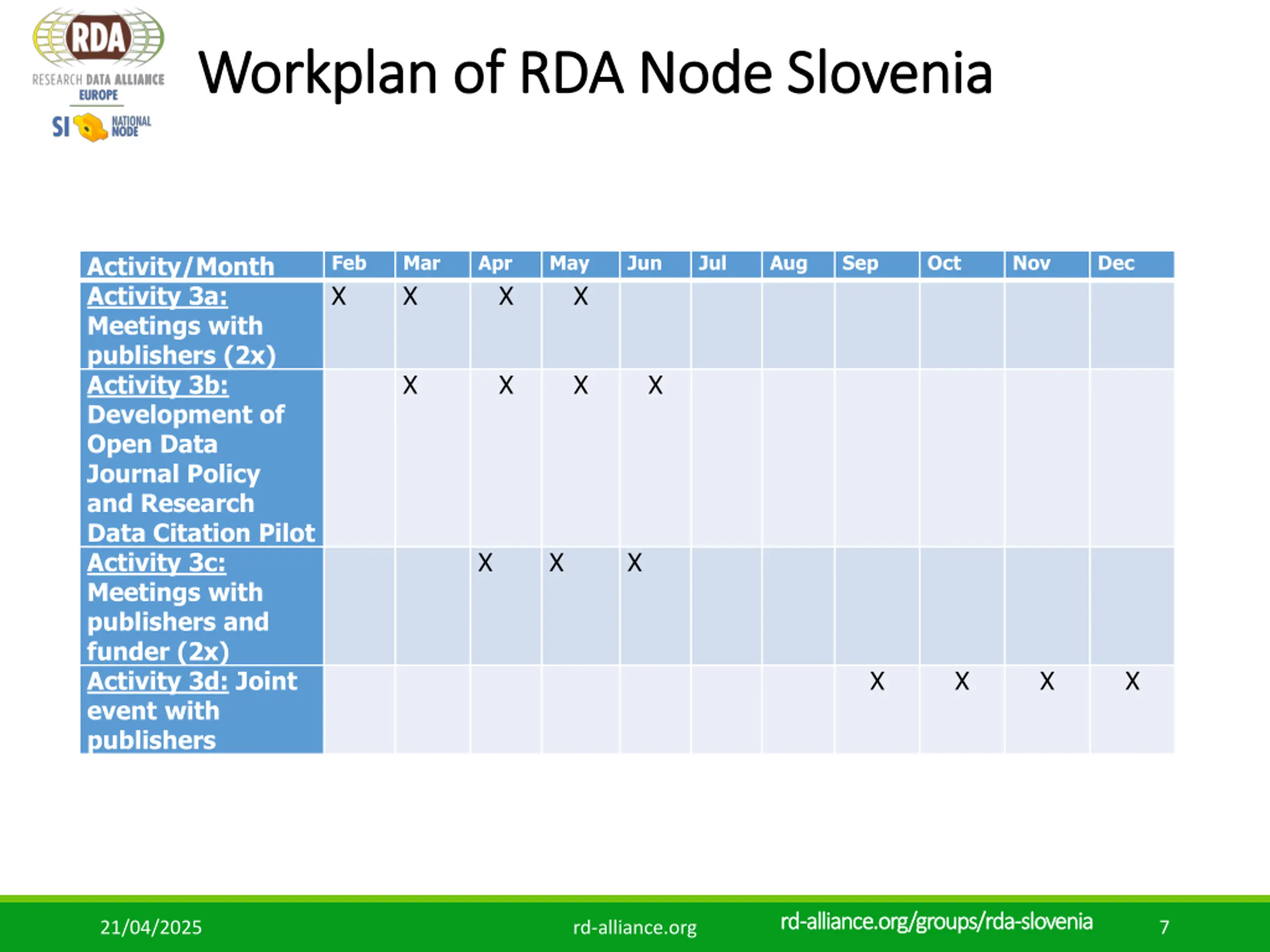 RDA
RESEARCH DATA ALLIANCE
EUROPE
SI NATIONAL NODE

Workplan of RDA Node Slovenia

| Activity/Month | Feb | Mar | Apr | May | Jun | Jul | Aug | Sep | Oct | Nov | Dec |
|---|---|---|---|---|---|---|---|---|---|---|---|
| Activity 3a: Meetings with publishers (2x) | X | X | X | X | | | | | | | |
| Activity 3b: Development of Open Data Journal Policy and Research Data Citation Pilot | | X | X | X | X | | | | | | |
| Activity 3c: Meetings with publishers and funder (2x) | | | X | X | X | | | | | | |
| Activity 3d: Joint event with publishers | | | | | | | | X | X | X | X |

21/04/2025 rd-alliance.org rd-alliance.org/groups/rda-slovenia 7